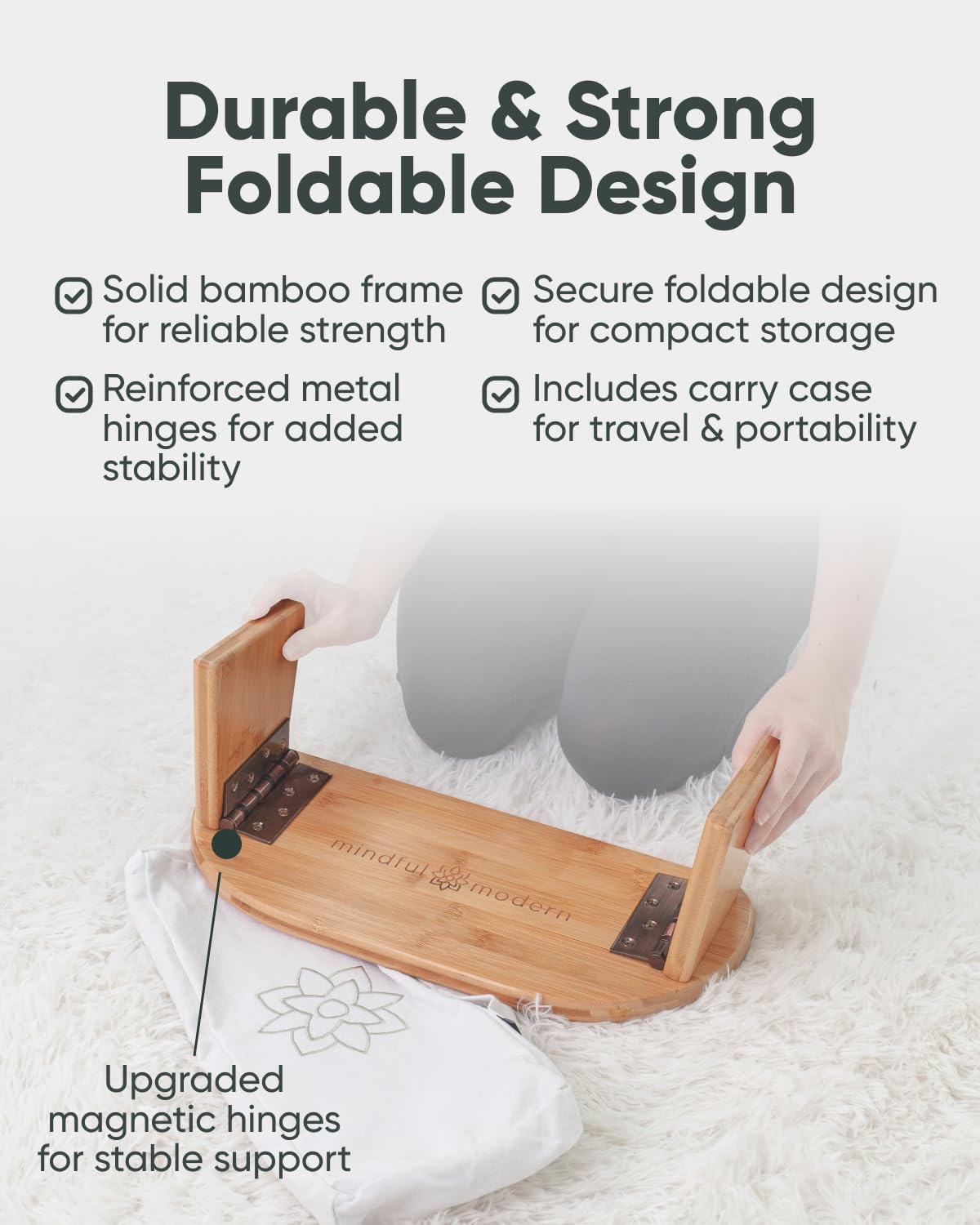 Durable & Strong Foldable Design

Solid bamboo frame for reliable strength

Reinforced metal hinges for added stability

Secure foldable design for compact storage

Includes carry case for travel & portability

mindful modern

Upgraded magnetic hinges for stable support